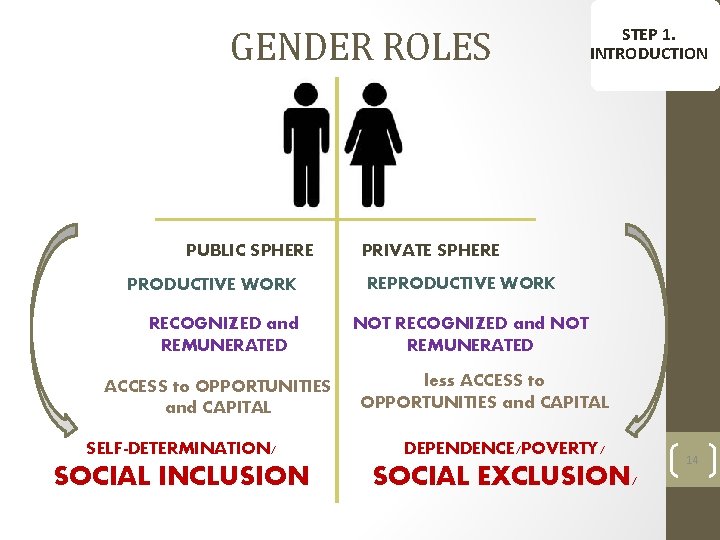 GENDER ROLES

STEP 1. INTRODUCTION

PUBLIC SPHERE

PRODUCTIVE WORK

RECOGNIZED and REMUNERATED

ACCESS to OPPORTUNITIES and CAPITAL

SELF-DETERMINATION/

SOCIAL INCLUSION

PRIVATE SPHERE

REPRODUCTIVE WORK

NOT RECOGNIZED and NOT REMUNERATED

less ACCESS to OPPORTUNITIES and CAPITAL

DEPENDENCE/POVERTY/

SOCIAL EXCLUSION/

14